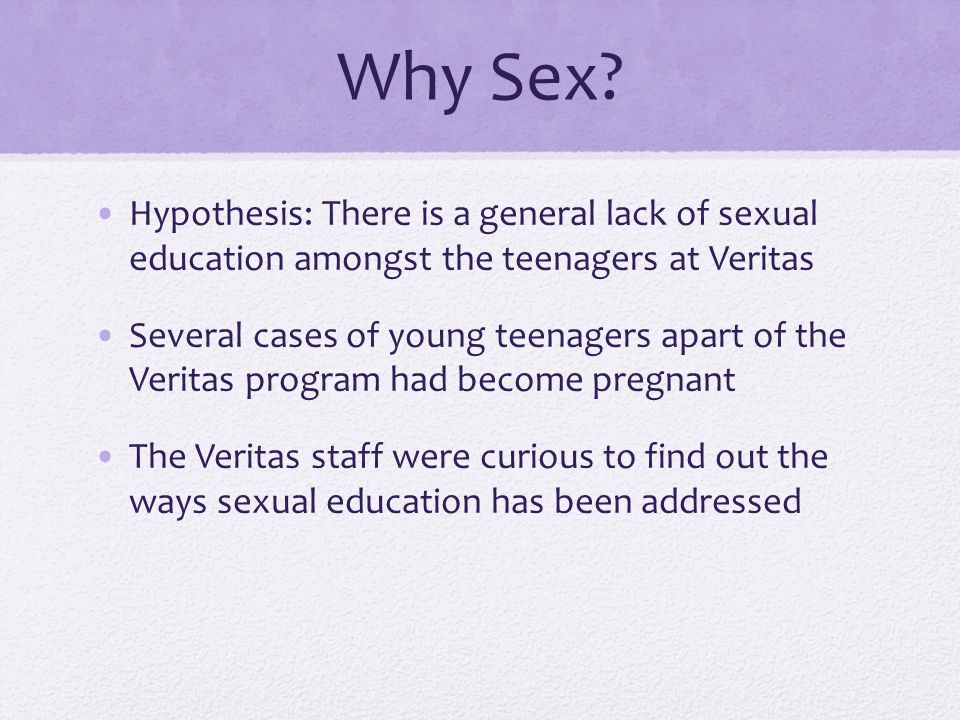 Why Sex?

• Hypothesis: There is a general lack of sexual education amongst the teenagers at Veritas

• Several cases of young teenagers apart of the Veritas program had become pregnant

• The Veritas staff were curious to find out the ways sexual education has been addressed